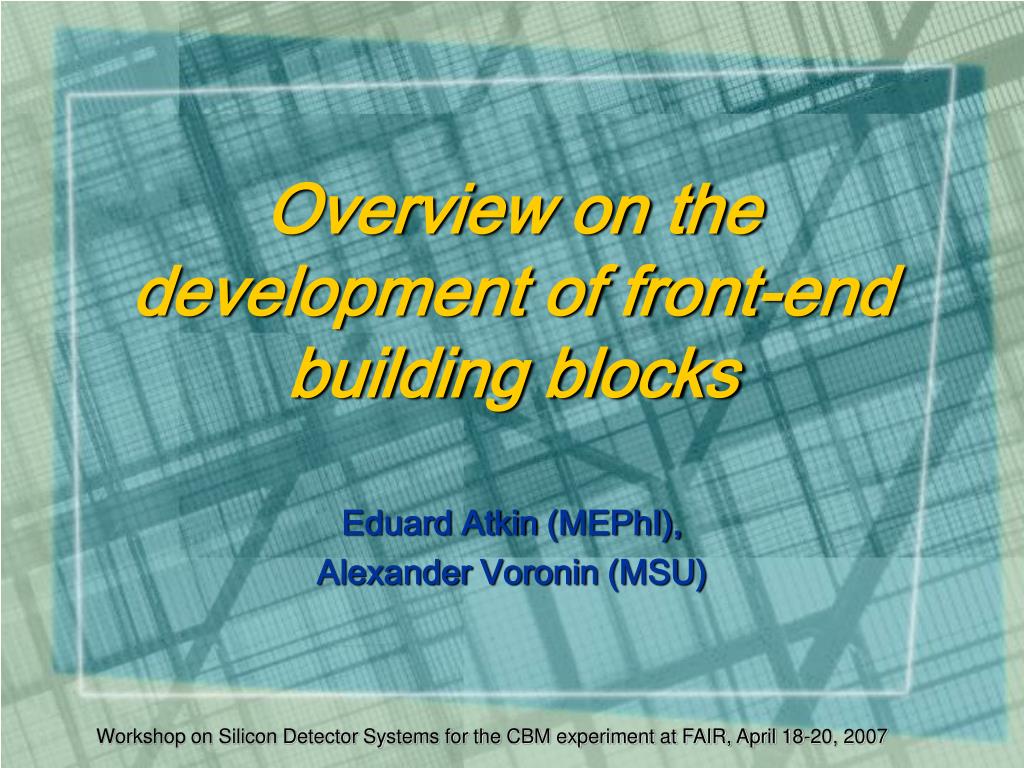 Overview on the development of front-end building blocks

Eduard Atkin (MEPhI),
Alexander Voronin (MSU)

Workshop on Silicon Detector Systems for the CBM experiment at FAIR, April 18-20, 2007